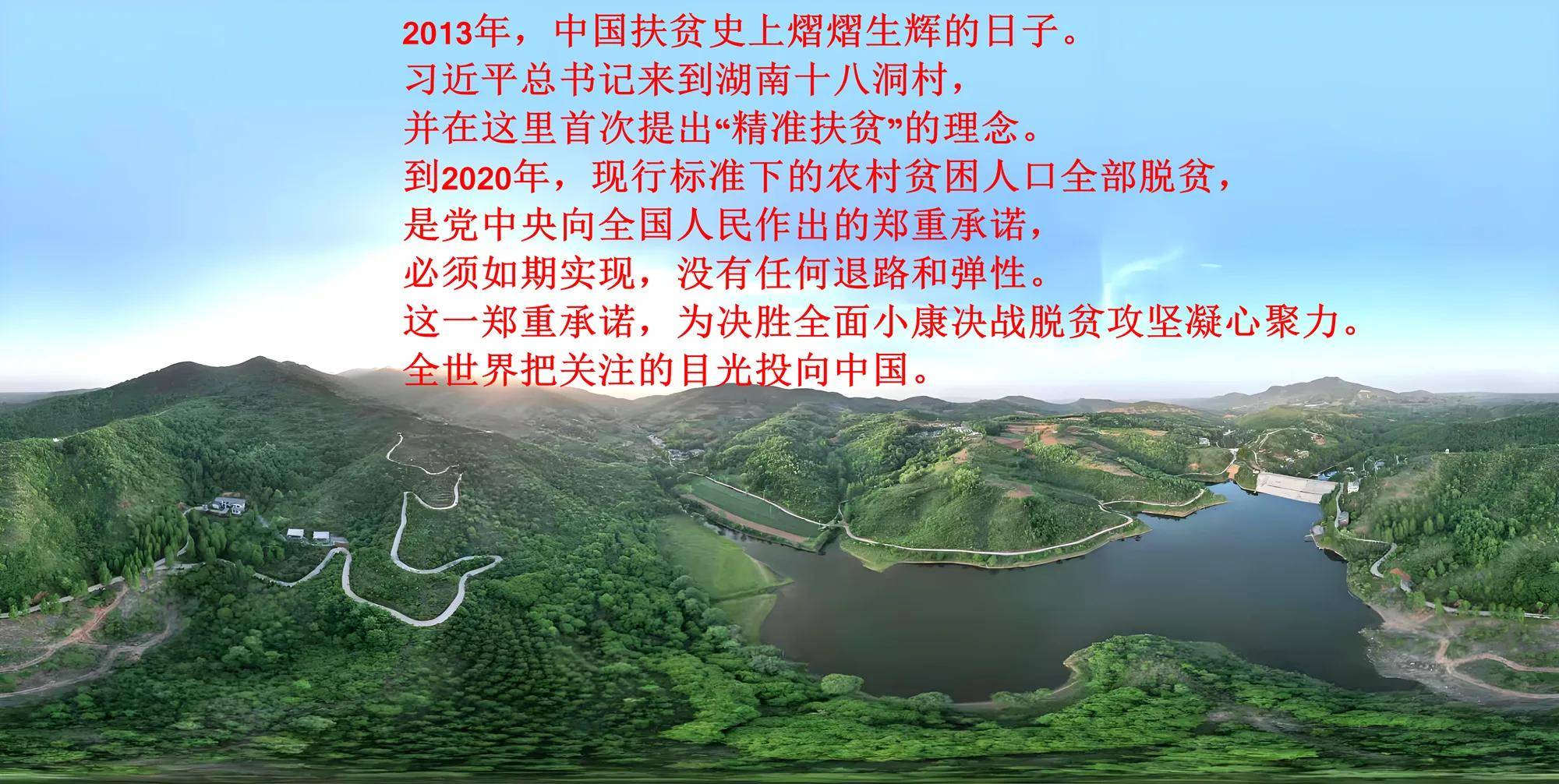 2013年，中国扶贫史上熠熠生辉的日子。
习近平总书记来到湖南十八洞村，
并在这里首次提出“精准扶贫”的理念。
到2020年，现行标准下的农村贫困人口全部脱贫，
是党中央向全国人民作出的郑重承诺，
必须如期实现，没有任何退路和弹性。
这一郑重承诺，为决胜全面小康决战脱贫攻坚凝心聚力。
全世界把关注的目光投向中国。